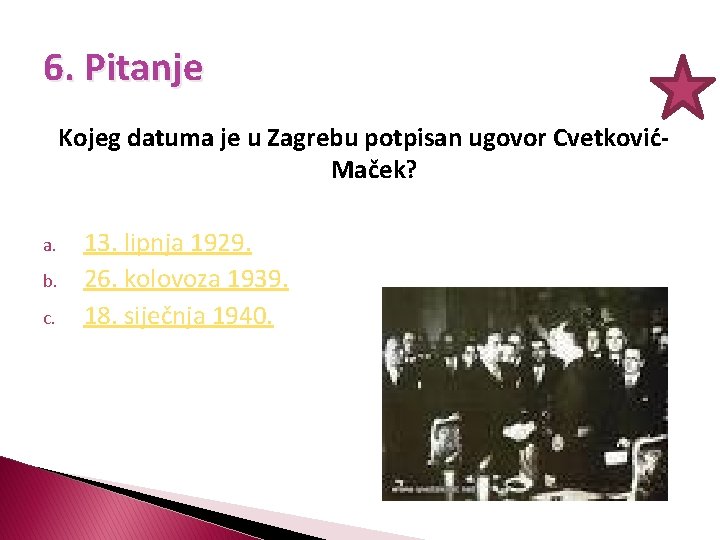 6. Pitanje

Kojeg datuma je u Zagrebu potpisan ugovor Cvetković-Maček?

a. 13. lipnja 1929.
b. 26. kolovoza 1939.
c. 18. siječnja 1940.